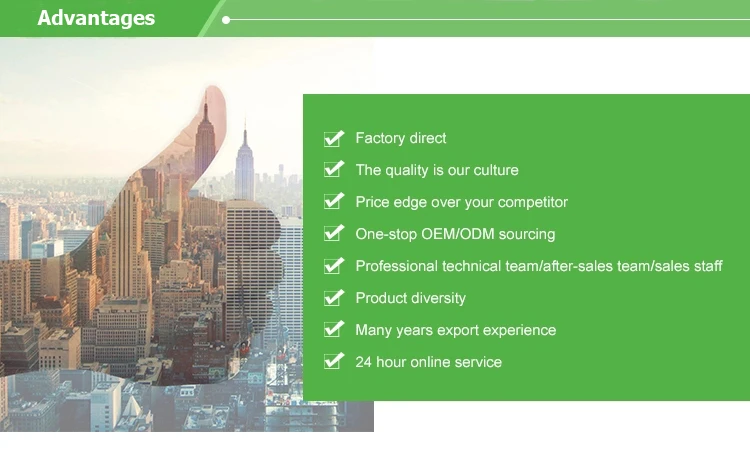 Advantages

Factory direct

The quality is our culture

Price edge over your competitor

One-stop OEM/ODM sourcing

Professional technical team/after-sales team/sales staff

Product diversity

Many years export experience

24 hour online service